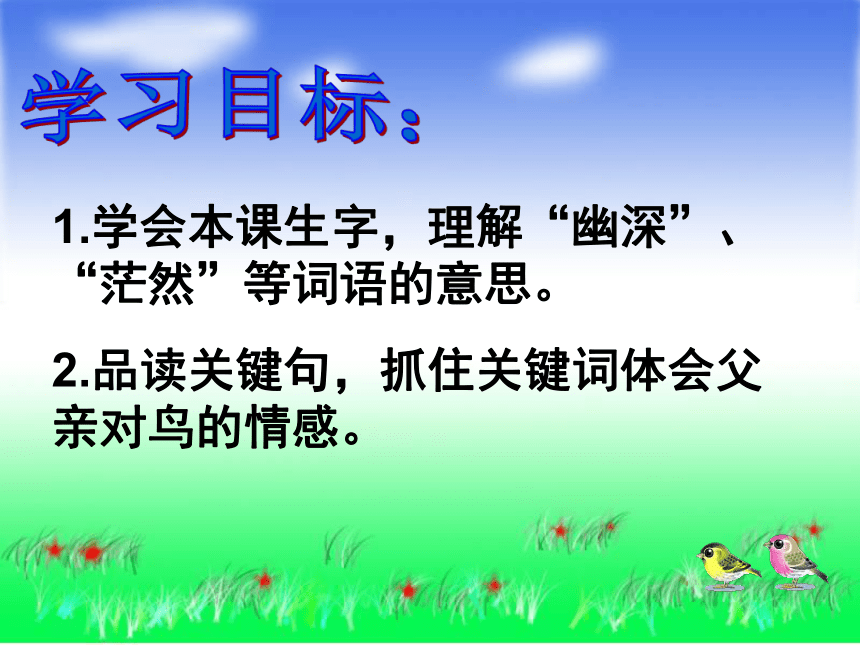 学习目标：

1.学会本课生字，理解“幽深”、“茫然”等词语的意思。

2.品读关键句，抓住关键词体会父亲对鸟的情感。